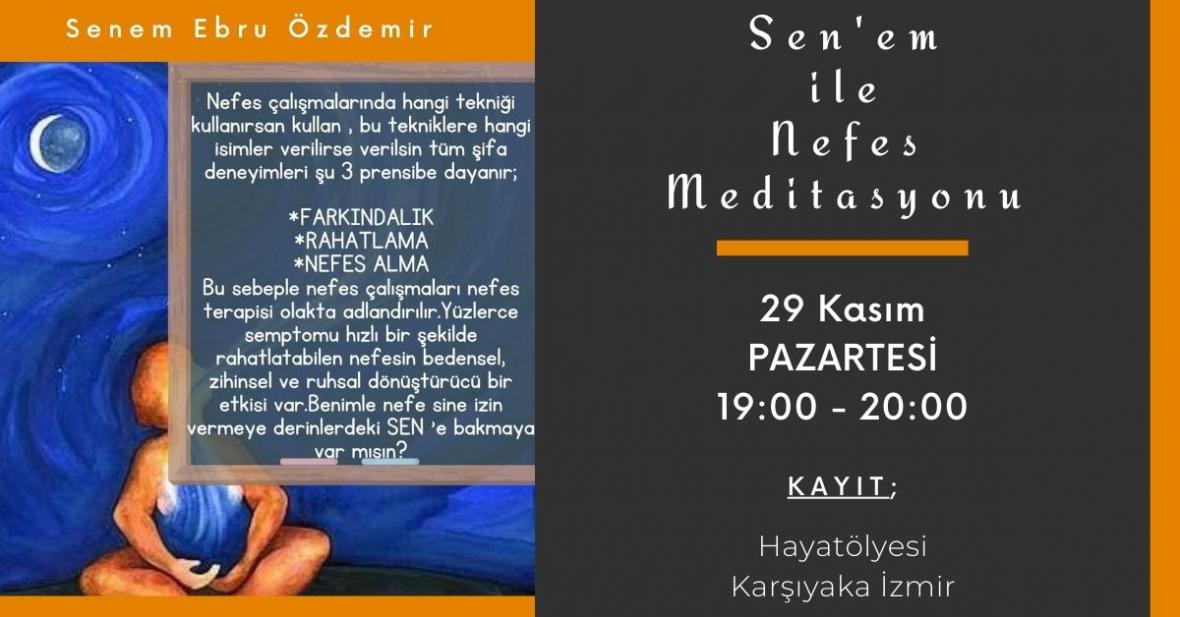 Senem Ebru Özdemir

Nefes çalışmalarında hangi tekniği kullanırsan kullan , bu tekniklere hangi isimler verilirse verilsin tüm şifa deneyimleri şu 3 prensibe dayanır;

*FARKINDALIK
*RAHATLAMA
*NEFES ALMA
Bu sebeple nefes çalışmaları nefes terapisi olakta adlandırılır.Yüzlerce semptomu hızlı bir şekilde rahatlatabilen nefesin bedensel, zihinsel ve ruhsal dönüştürücü bir etkisi var.Benimle nefe sine izin vermeye derinlerdeki SEN 'e bakmaya var mısın?

Sen'em
ile
Nefes
Meditasyonu

29 Kasım
PAZARTESİ
19:00 - 20:00

KAYIT;

Hayatölyesi
Karşıyaka İzmir